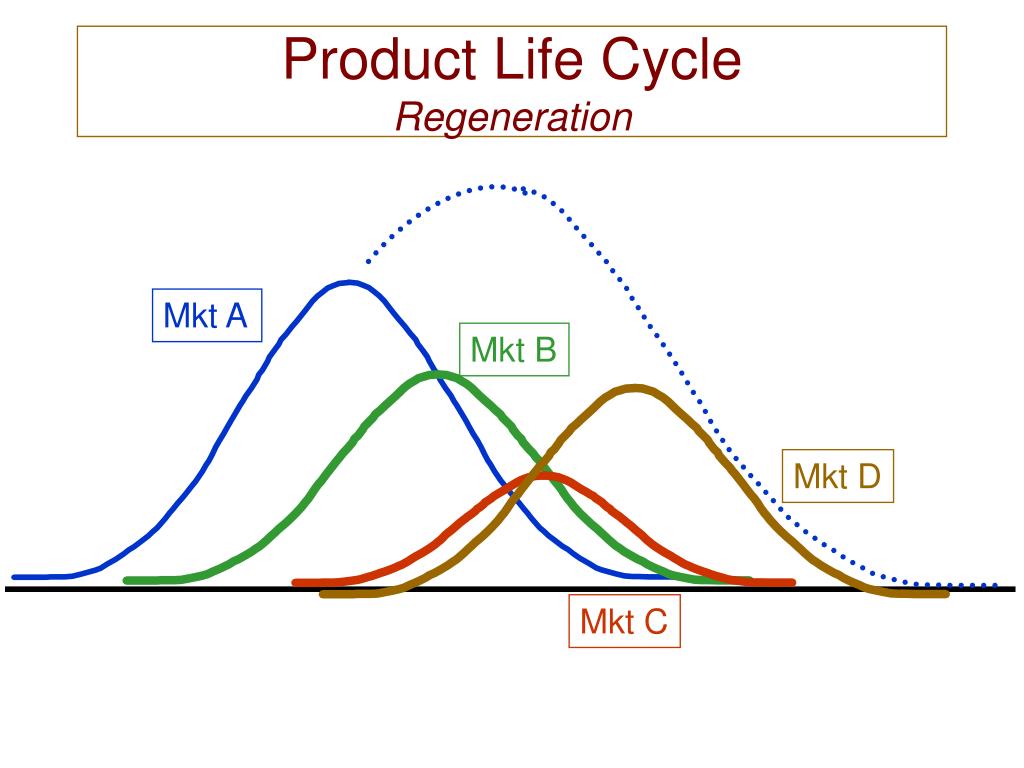 Product Life Cycle
Regeneration

Mkt A

Mkt B

Mkt D

Mkt C